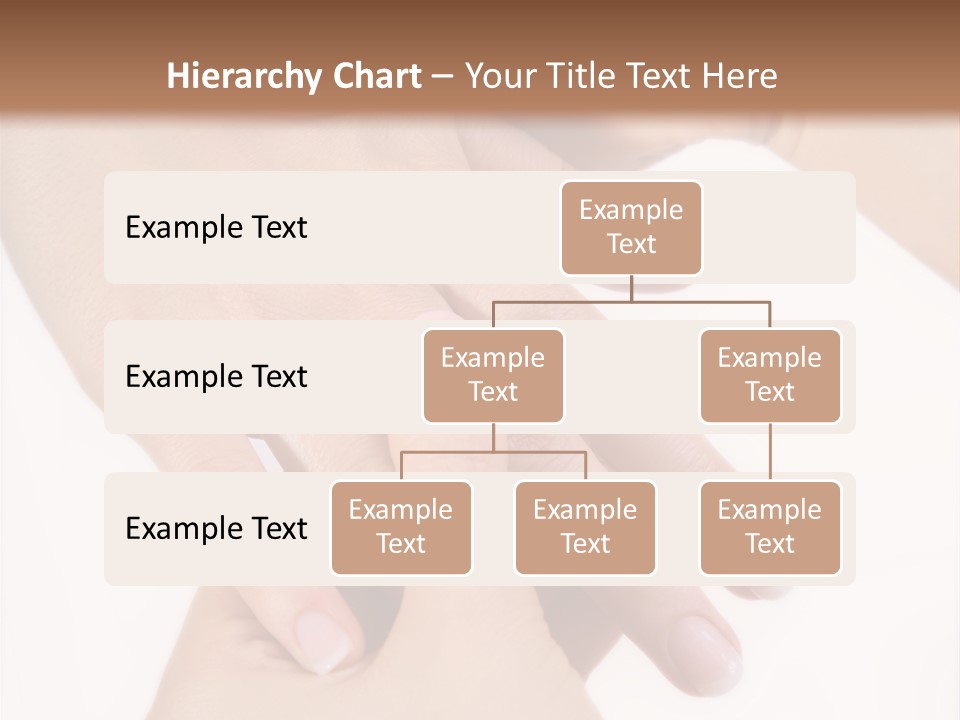 Hierarchy Chart – Your Title Text Here

Example Text

Example Text

Example Text

Example Text

Example Text

Example Text

Example Text

Example Text

Example Text